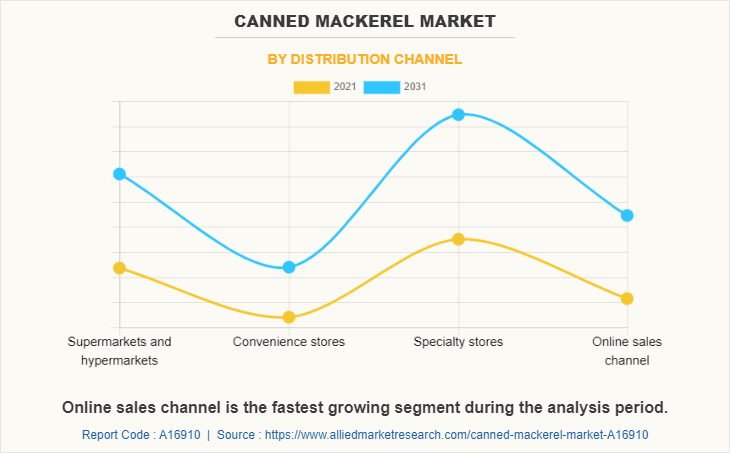 CANNED MACKEREL MARKET

BY DISTRIBUTION CHANNEL

2021 2031

Supermarkets and hypermarkets

Convenience stores

Specialty stores

Online sales channel

Online sales channel is the fastest growing segment during the analysis period.

Report Code : A16910 | Source : https://www.alliedmarketresearch.com/canned-mackerel-market-A16910